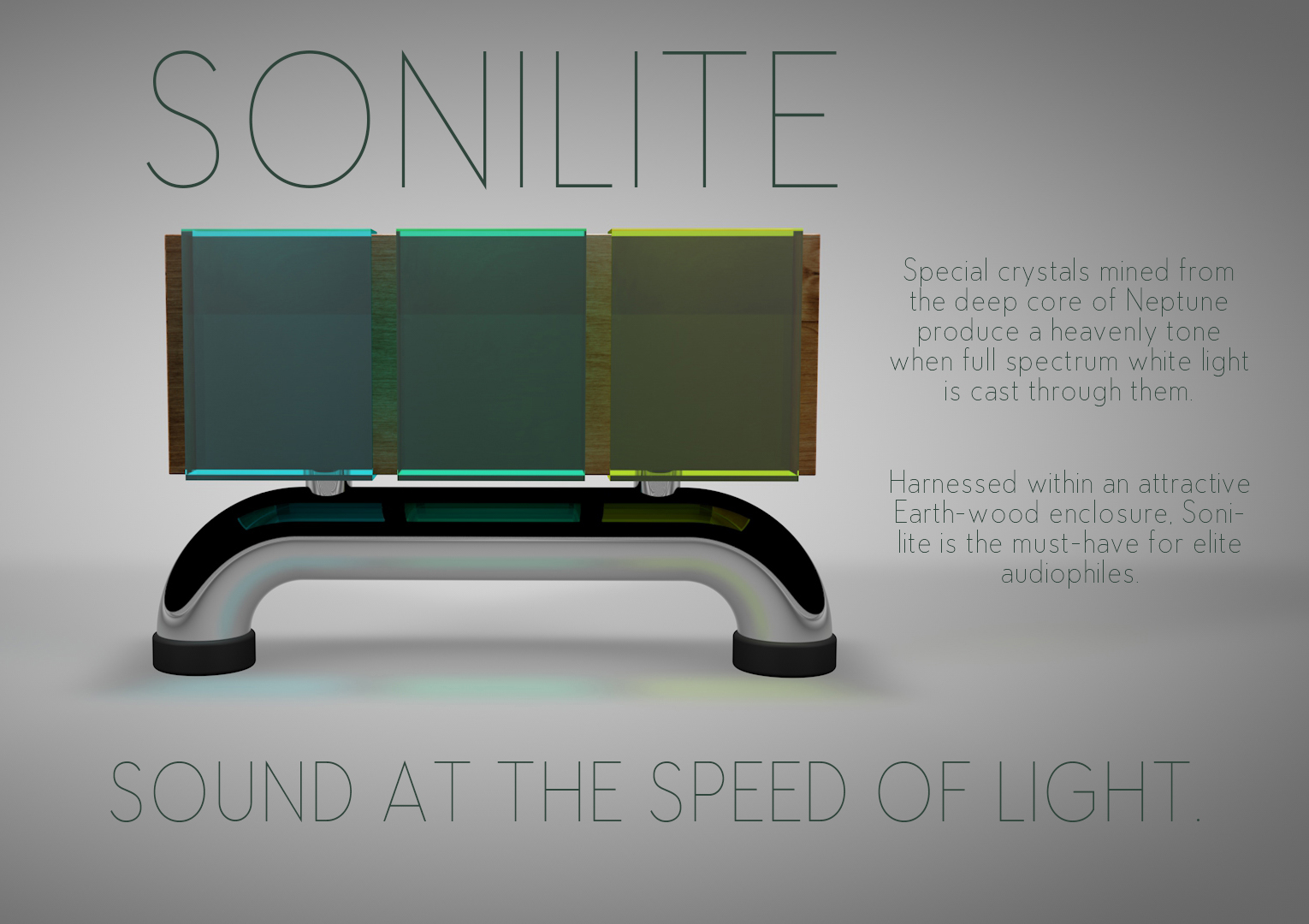 SONILITE

Special crystals mined from the deep core of Neptune produce a heavenly tone when full spectrum white light is cast through them.

Harnessed within an attractive Earth-wood enclosure, Sonilite is the must-have for elite audiophiles.

SOUND AT THE SPEED OF LIGHT.